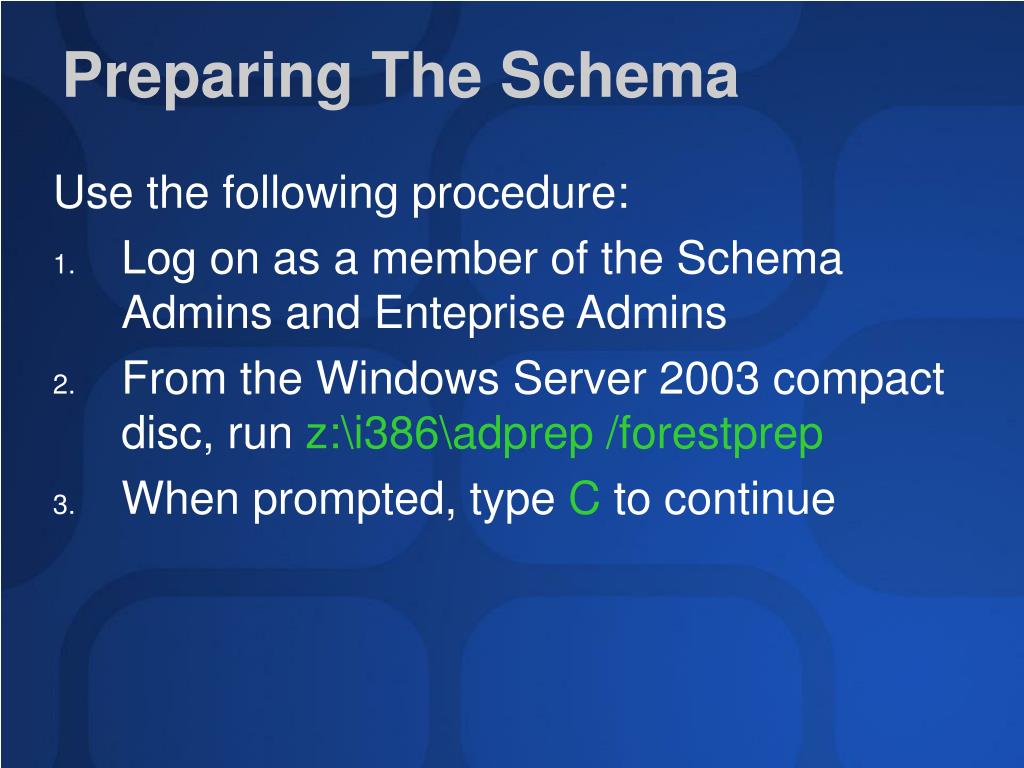 Preparing The Schema

Use the following procedure:

1. Log on as a member of the Schema Admins and Enteprise Admins
2. From the Windows Server 2003 compact disc, run z:\i386\adprep /forestprep
3. When prompted, type C to continue